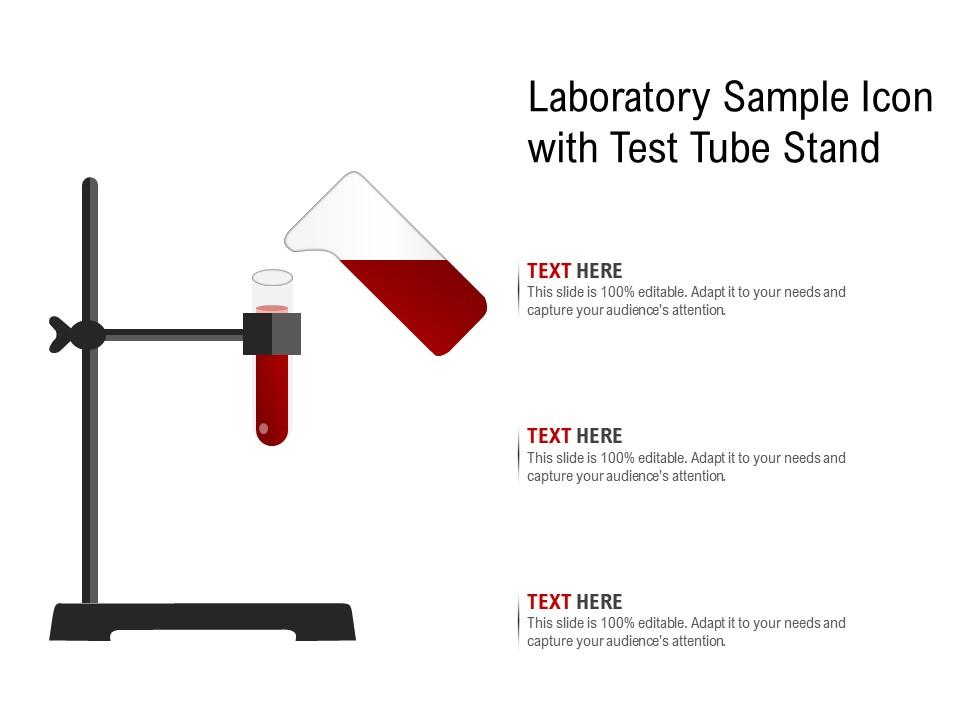 Laboratory Sample Icon with Test Tube Stand

TEXT HERE
This slide is 100% editable. Adapt it to your needs and capture your audience's attention.

TEXT HERE
This slide is 100% editable. Adapt it to your needs and capture your audience's attention.

TEXT HERE
This slide is 100% editable. Adapt it to your needs and capture your audience's attention.